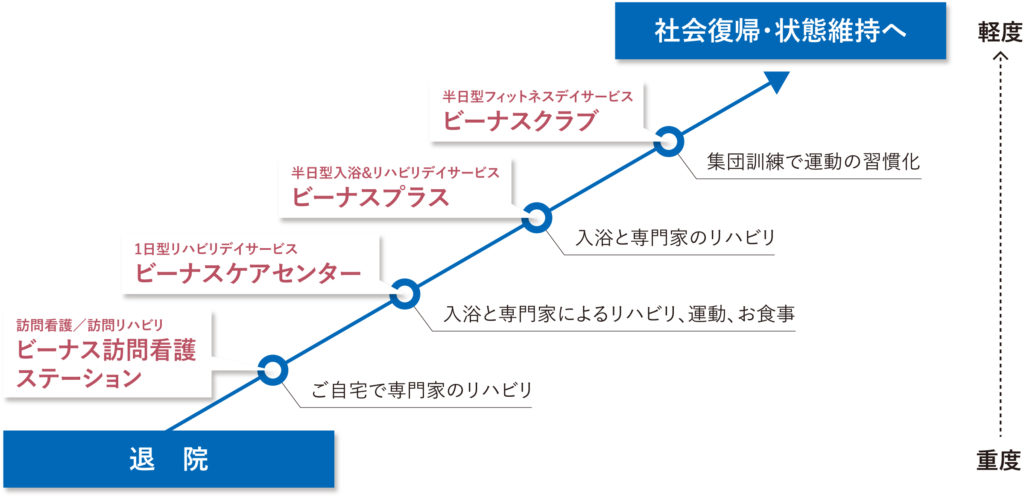 社会復帰・状態維持へ

軽度

半日型フィットネスデイサービス
ビーナスクラブ

集団訓練で運動の習慣化

半日型入浴&リハビリデイサービス
ビーナスプラス

入浴と専門家のリハビリ

1日型リハビリデイサービス
ビーナスケアセンター

入浴と専門家によるリハビリ、運動、お食事

訪問看護／訪問リハビリ
ビーナス訪問看護ステーション

ご自宅で専門家のリハビリ

退 院

重度